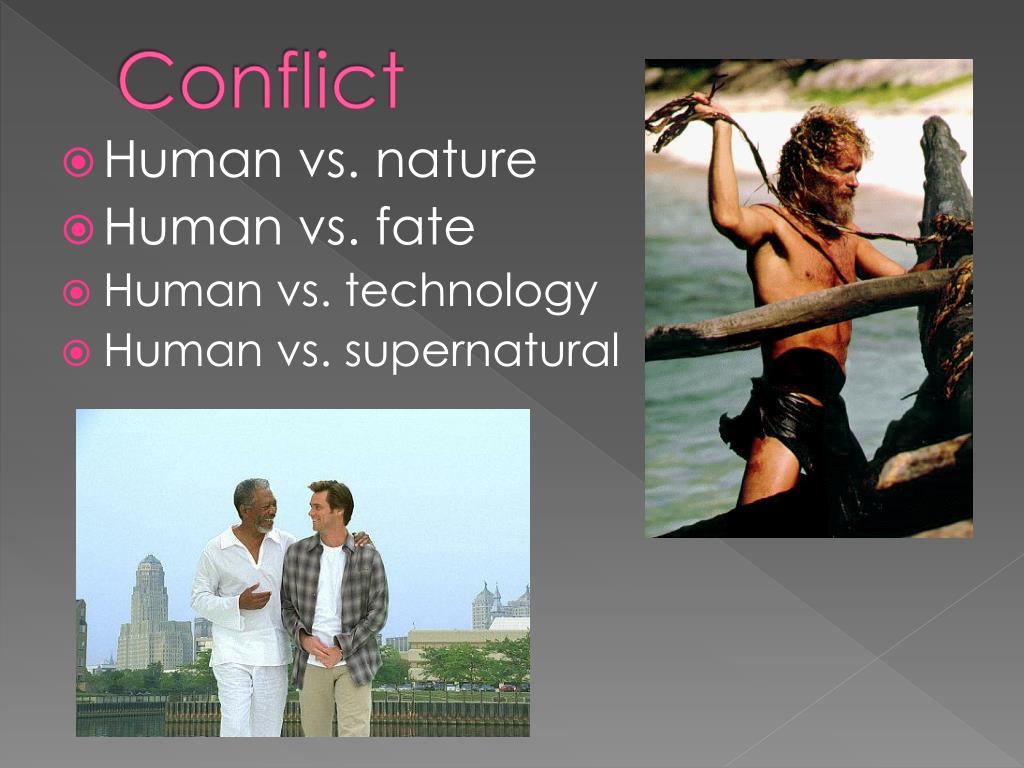 Conflict

Human vs. nature
Human vs. fate
Human vs. technology
Human vs. supernatural